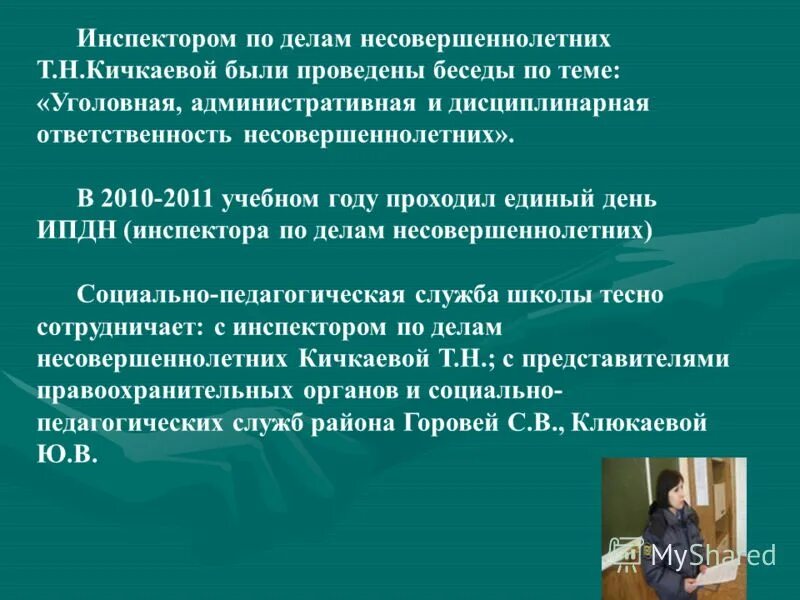 Инспектором по делам несовершеннолетних Т.Н.Кичкаевой были проведены беседы по теме: «Уголовная, административная и дисциплинарная ответственность несовершеннолетних».

В 2010-2011 учебном году проходил единый день ИПДН (инспектора по делам несовершеннолетних)

Социально-педагогическая служба школы тесно сотрудничает: с инспектором по делам несовершеннолетних Кичкаевой Т.Н.; с представителями правоохранительных органов и социально-педагогических служб района Горовей С.В., Клюкаевой Ю.В.

MyShared